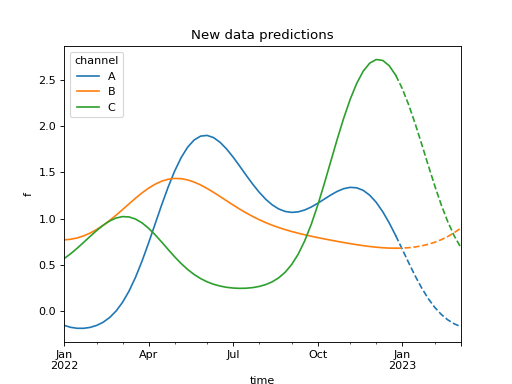 New data predictions

channel
A
B
C

2.5
2.0
1.5
1.0
0.5
0.0

f

Jan
2022
Apr
Jul
Oct
Jan
2023

time